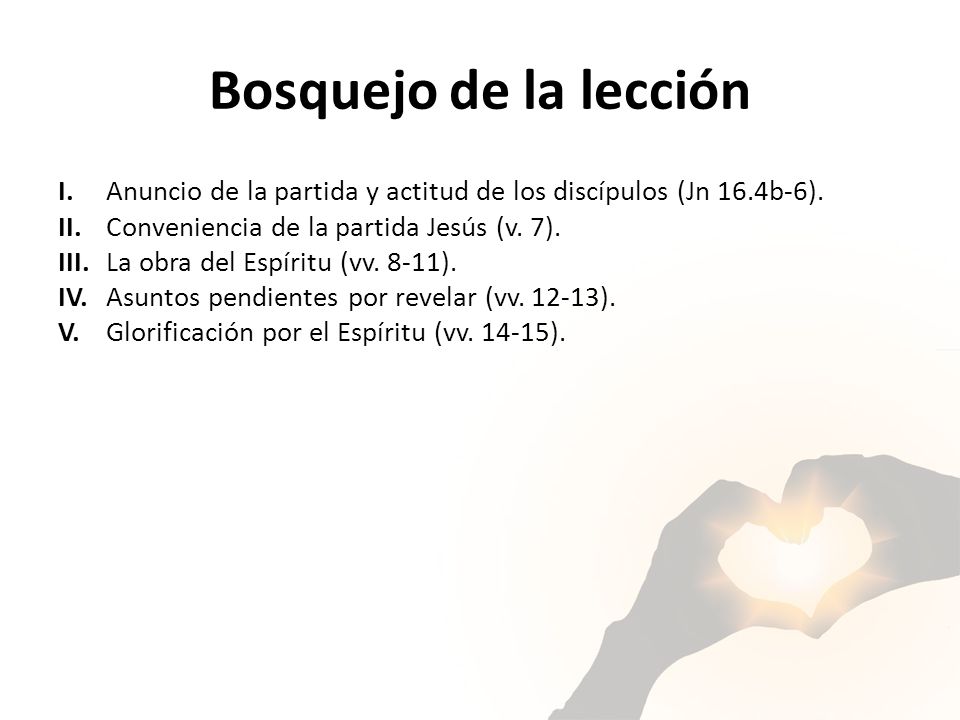 Bosquejo de la lección

I. Anuncio de la partida y actitud de los discípulos (Jn 16.4b-6).
II. Conveniencia de la partida Jesús (v. 7).
III. La obra del Espíritu (vv. 8-11).
IV. Asuntos pendientes por revelar (vv. 12-13).
V. Glorificación por el Espíritu (vv. 14-15).